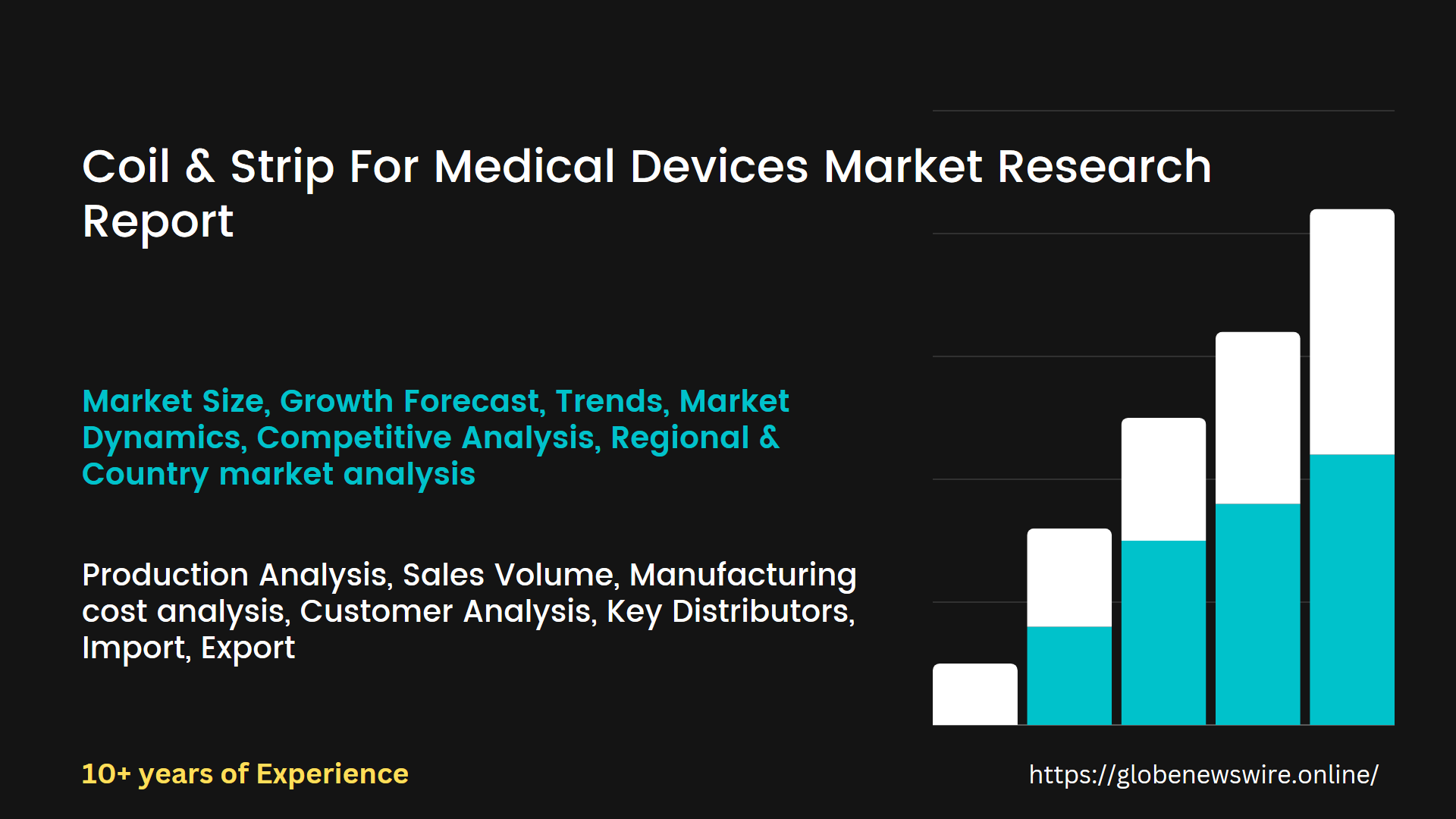 Coil & Strip For Medical Devices Market Research Report

Market Size, Growth Forecast, Trends, Market Dynamics, Competitive Analysis, Regional & Country market analysis

Production Analysis, Sales Volume, Manufacturing cost analysis, Customer Analysis, Key Distributors, Import, Export

10+ years of Experience

https://globenewswire.online/